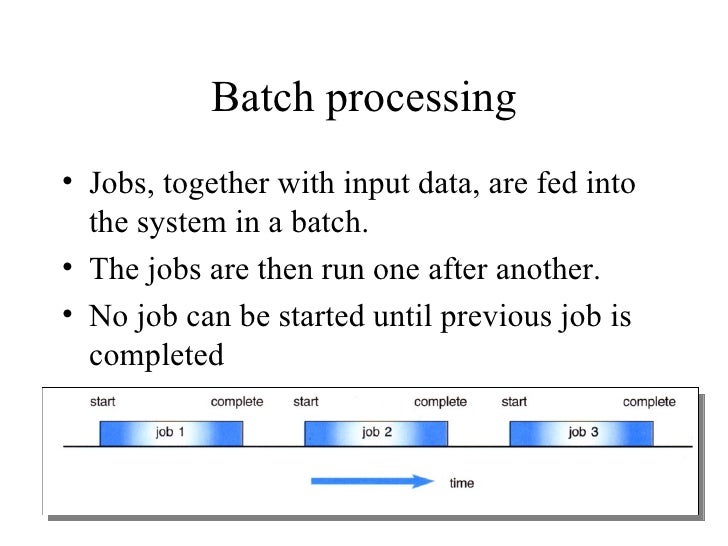 Batch processing

• Jobs, together with input data, are fed into the system in a batch.
• The jobs are then run one after another.
• No job can be started until previous job is completed

start complete start complete start complete

job 1 job 2 job 3

time